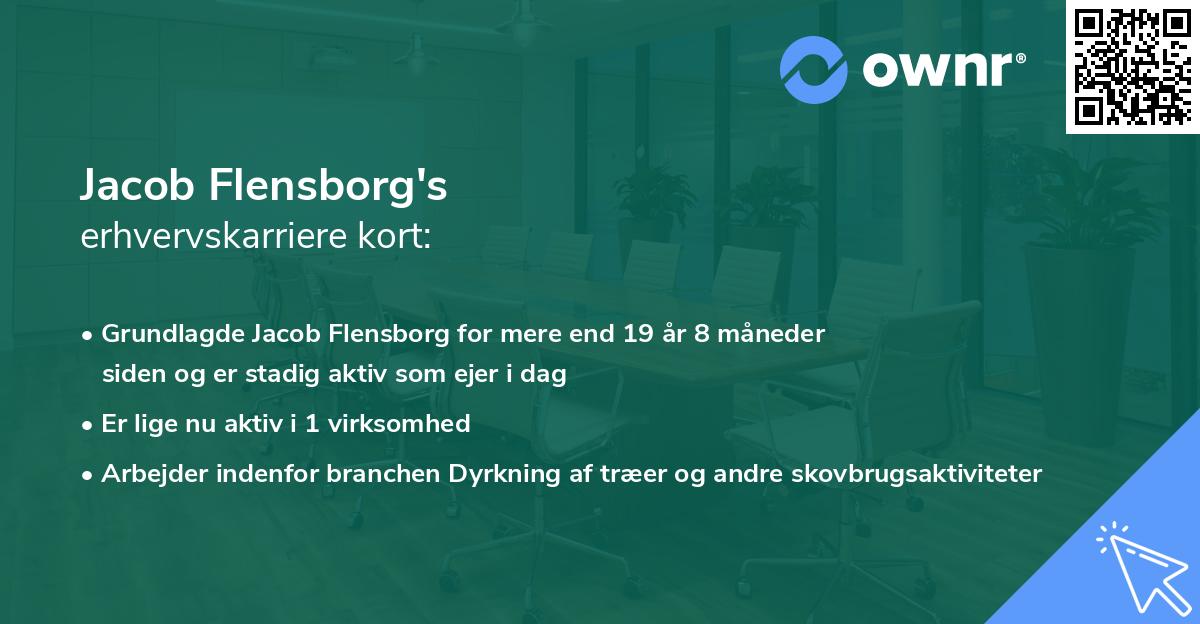 ownr®

Jacob Flensborg's
erhvervskarriere kort:

• Grundlagde Jacob Flensborg for mere end 19 år 8 måneder siden og er stadig aktiv som ejer i dag
• Er lige nu aktiv i 1 virksomhed
• Arbejder indenfor branchen Dyrkning af træer og andre skovbrugsaktiviteter